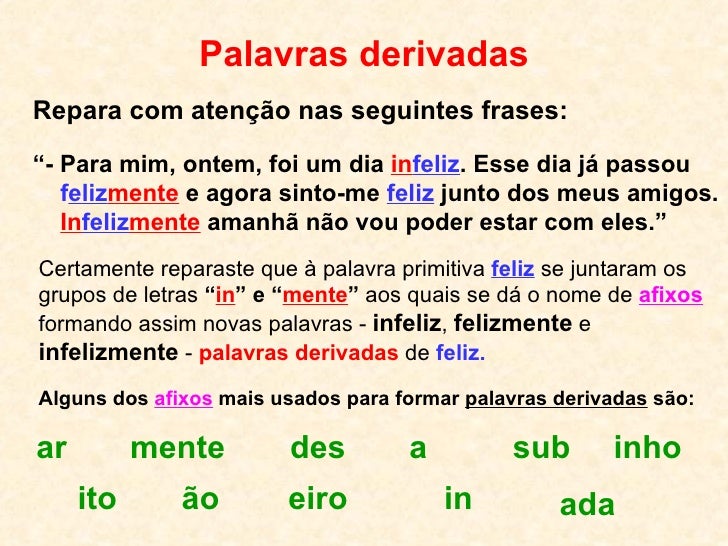 Palavras derivadas

Repara com atenção nas seguintes frases:

“- Para mim, ontem, foi um dia infeliz. Esse dia já passou felizmente e agora sinto-me feliz junto dos meus amigos. Infelizmente amanhã não vou poder estar com eles.”

Certamente reparaste que à palavra primitiva feliz se juntaram os grupos de letras “in” e “mente” aos quais se dá o nome de afixos formando assim novas palavras - infeliz, felizmente e infelizmente - palavras derivadas de feliz.

Alguns dos afixos mais usados para formar palavras derivadas são:

ar mente des a sub inho

ito ão eiro in ada